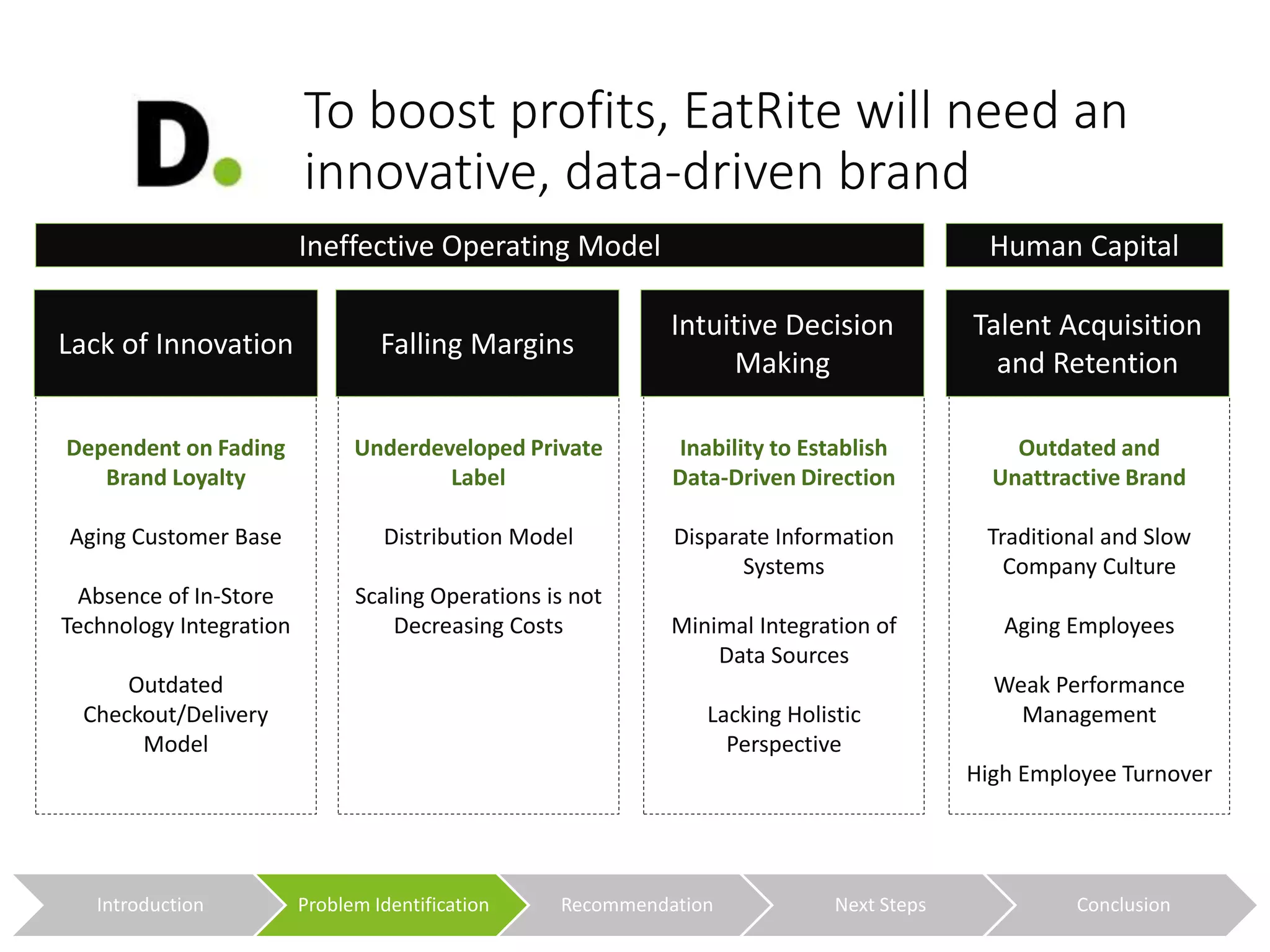 D.

To boost profits, EatRite will need an innovative, data-driven brand

Ineffective Operating Model

Human Capital

Lack of Innovation

Dependent on Fading Brand Loyalty

Aging Customer Base

Absence of In-Store Technology Integration

Outdated Checkout/Delivery Model

Falling Margins

Underdeveloped Private Label

Distribution Model

Scaling Operations is not Decreasing Costs

Intuitive Decision Making

Inability to Establish Data-Driven Direction

Disparate Information Systems

Minimal Integration of Data Sources

Lacking Holistic Perspective

Talent Acquisition and Retention

Outdated and Unattractive Brand

Traditional and Slow Company Culture

Aging Employees

Weak Performance Management

High Employee Turnover

Introduction

Problem Identification

Recommendation

Next Steps

Conclusion